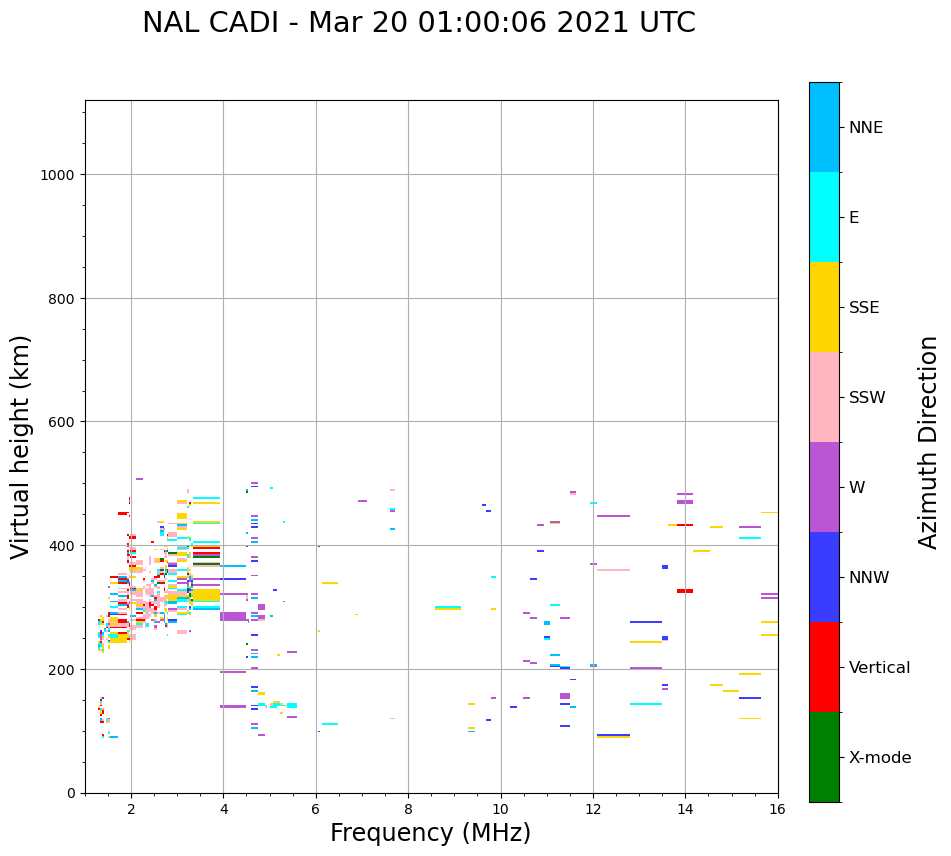 NAL CADI - Mar 20 01:00:06 2021 UTC

Virtual height (km)

1000
800
600
400
200
0

2
4
6
8
10
12
14
16

Frequency (MHz)

NNE
E
SSE
SSW
W
NNW
Vertical
X-mode

Azimuth Direction